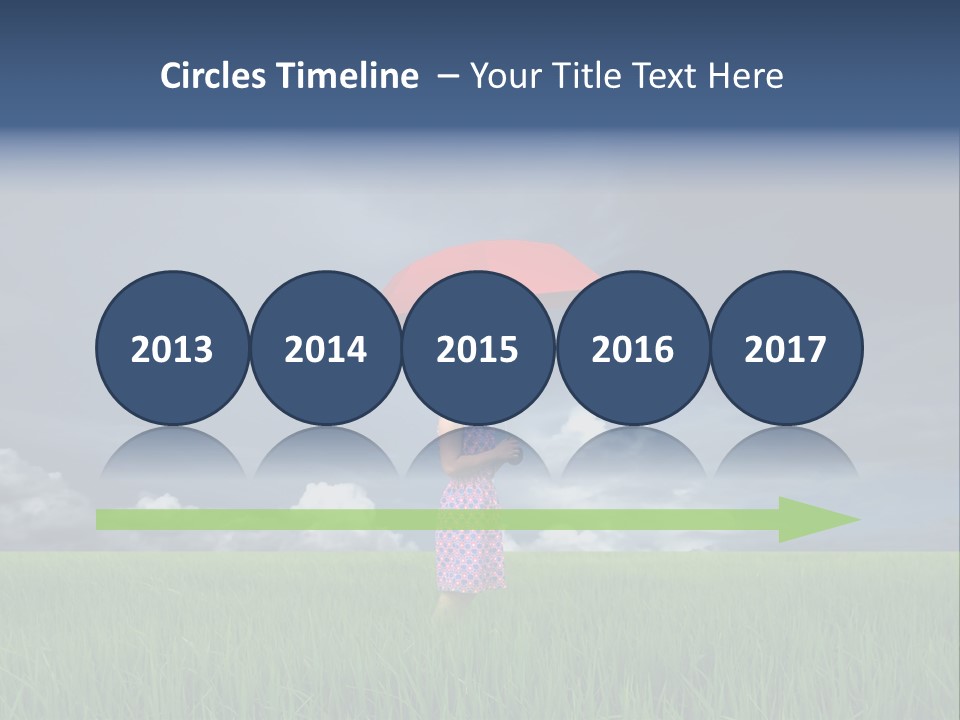 Circles Timeline – Your Title Text Here

2013

2014

2015

2016

2017